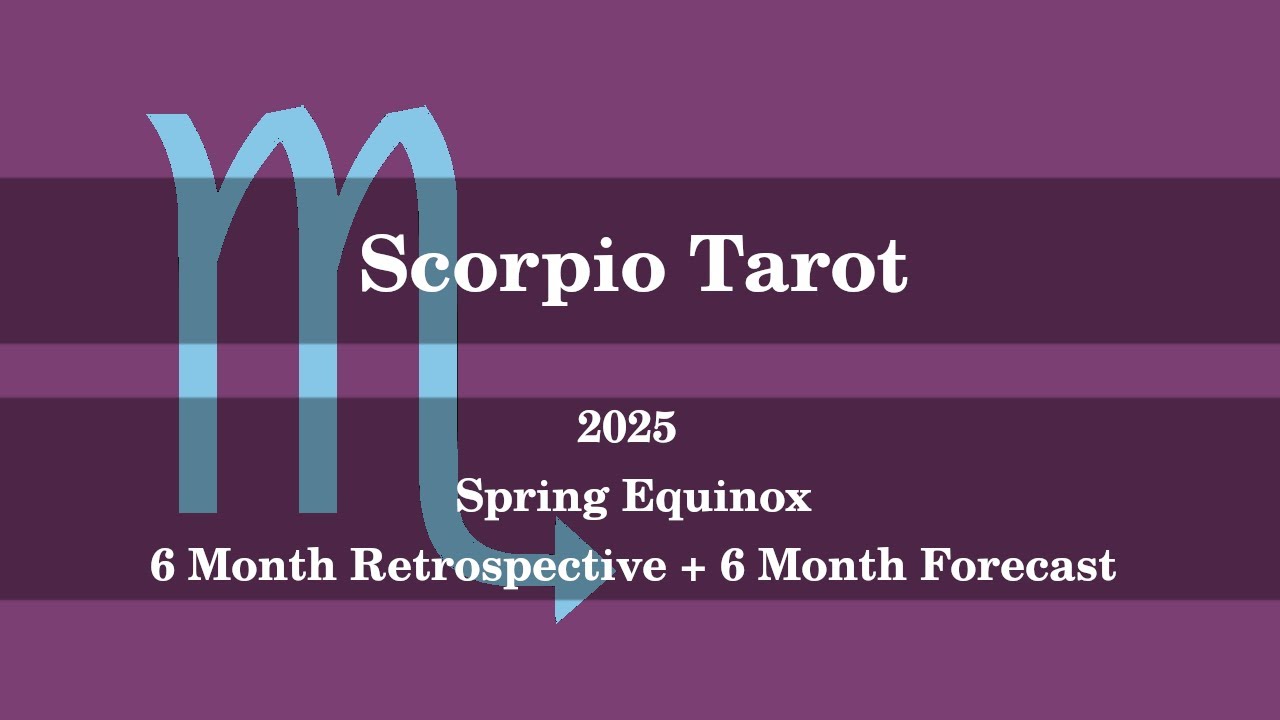 Scorpio Tarot

2025

Spring Equinox

6 Month Retrospective + 6 Month Forecast